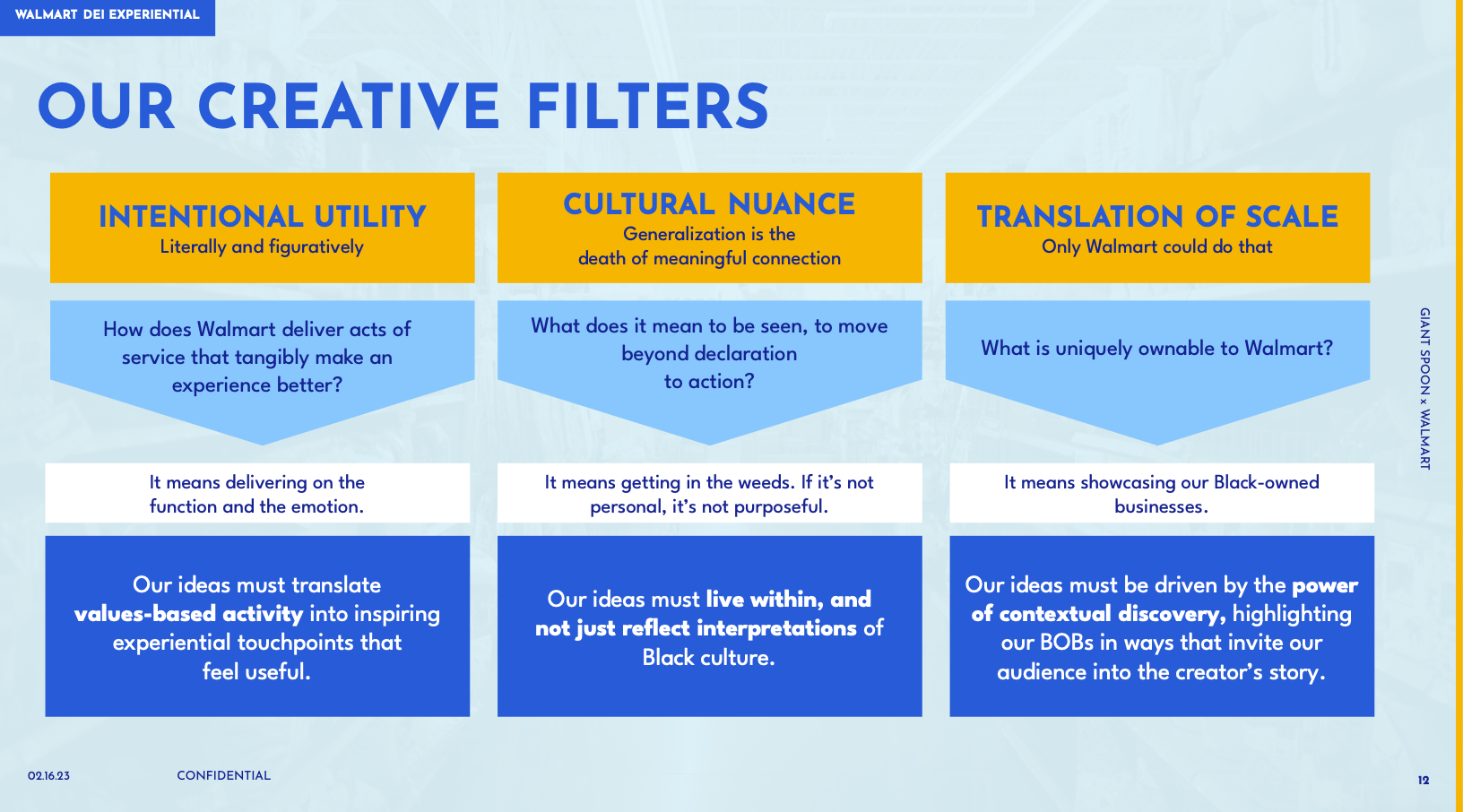 WALMART DEI EXPERIENTIAL

OUR CREATIVE FILTERS

INTENTIONAL UTILITY
Literally and figuratively

How does Walmart deliver acts of service that tangibly make an experience better?

It means delivering on the function and the emotion.

Our ideas must translate values-based activity into inspiring experiential touchpoints that feel useful.

CULTURAL NUANCE
Generalization is the death of meaningful connection

What does it mean to be seen, to move beyond declaration to action?

It means getting in the weeds. If it's not personal, it's not purposeful.

Our ideas must live within, and not just reflect interpretations of Black culture.

TRANSLATION OF SCALE
Only Walmart could do that

What is uniquely ownable to Walmart?

It means showcasing our Black-owned businesses.

Our ideas must be driven by the power of contextual discovery, highlighting our BOBs in ways that invite our audience into the creator's story.

GIANT SPOON x WALMART

02.16.23 CONFIDENTIAL 12